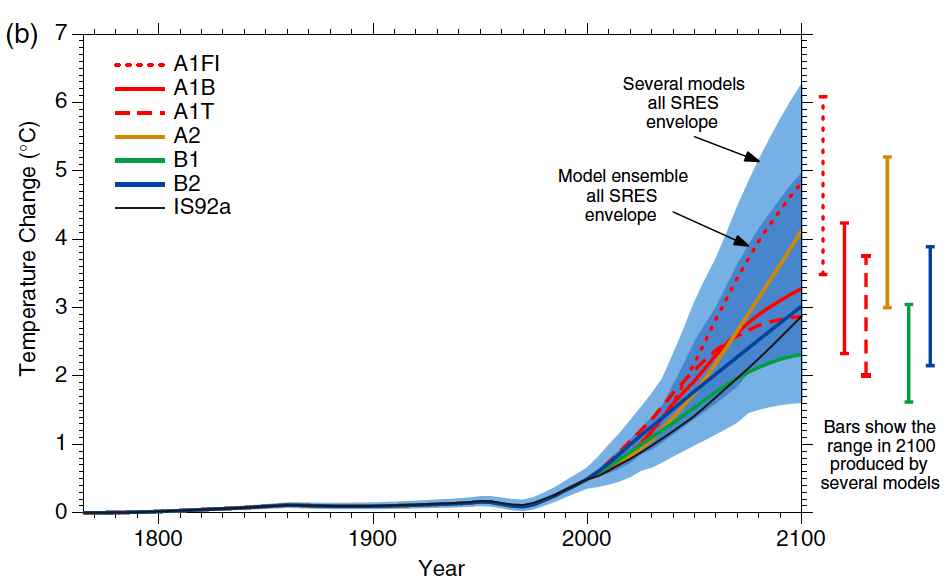 (b)

Temperature Change (°C)

7
6
5
4
3
2
1
0

A1FI
A1B
A1T
A2
B1
B2
IS92a

Several models all SRES envelope

Model ensemble all SRES envelope

Bars show the range in 2100 produced by several models

1800
1900
2000
2100

Year